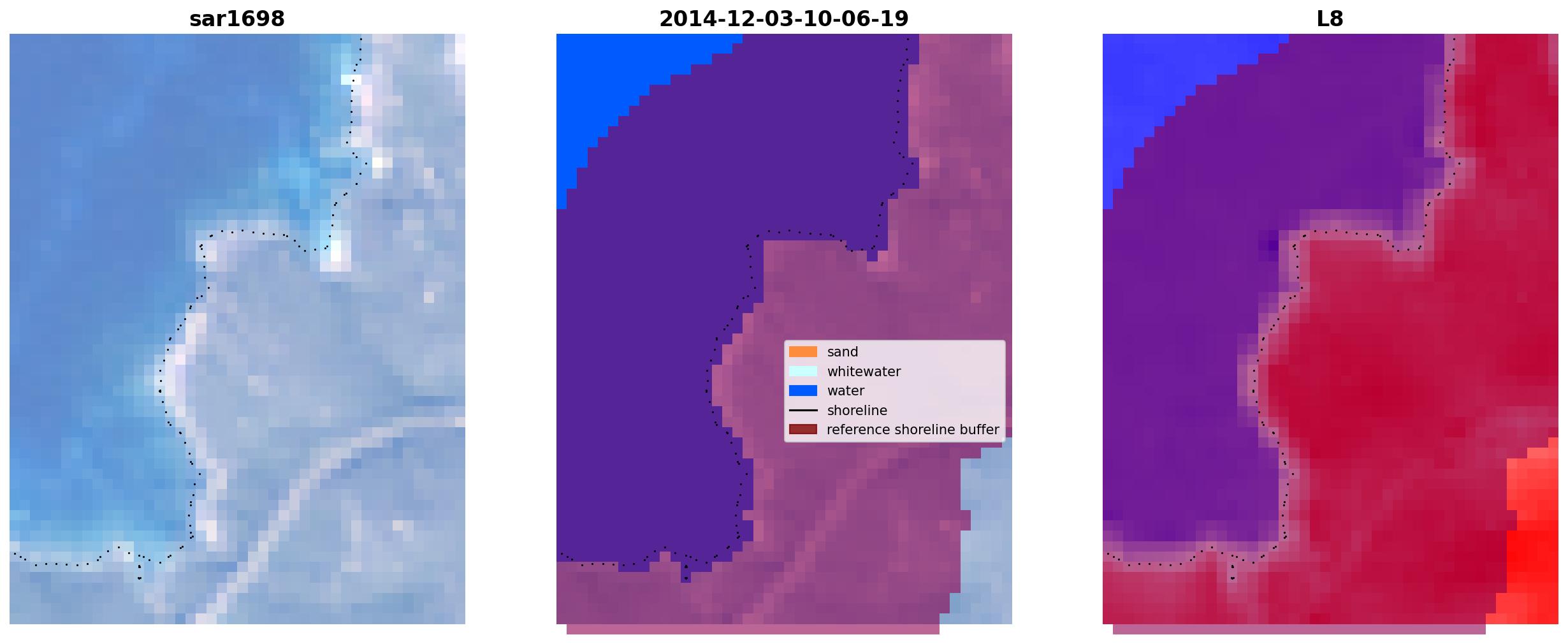 sar1698

2014-12-03-10-06-19

sand
whitewater
water
shoreline
reference shoreline buffer

L8